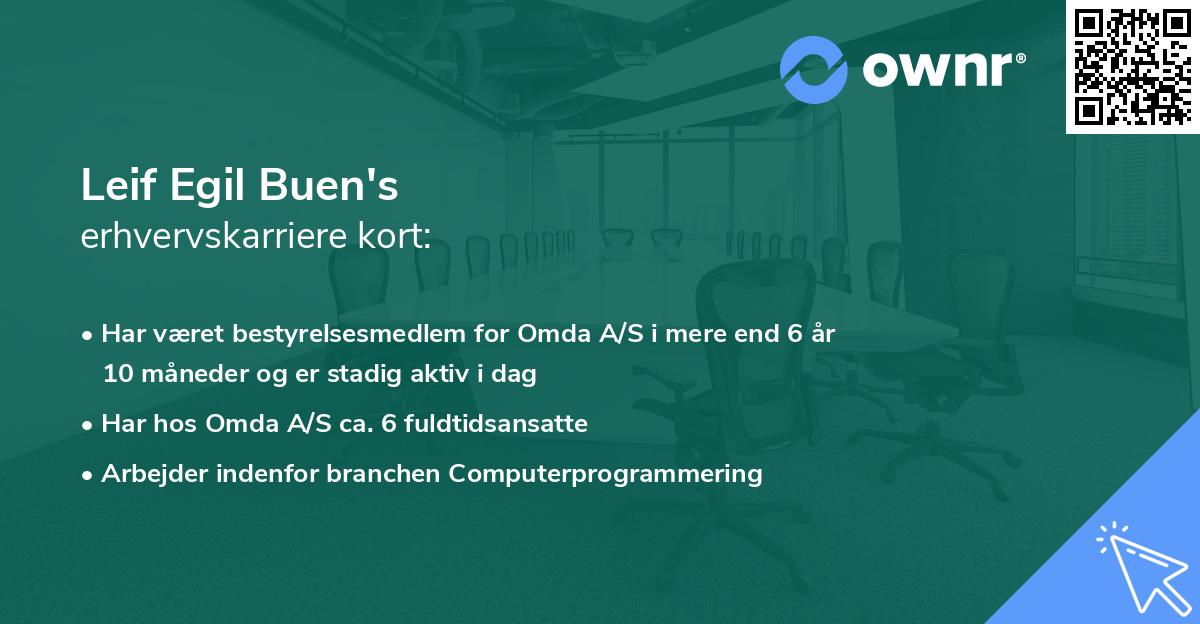 ownr®

Leif Egil Buen's
erhvervskarriere kort:

• Har været bestyrelsesmedlem for Omda A/S i mere end 6 år 10 måneder og er stadig aktiv i dag

• Har hos Omda A/S ca. 6 fuldtidsansatte

• Arbejder indenfor branchen Computerprogrammering